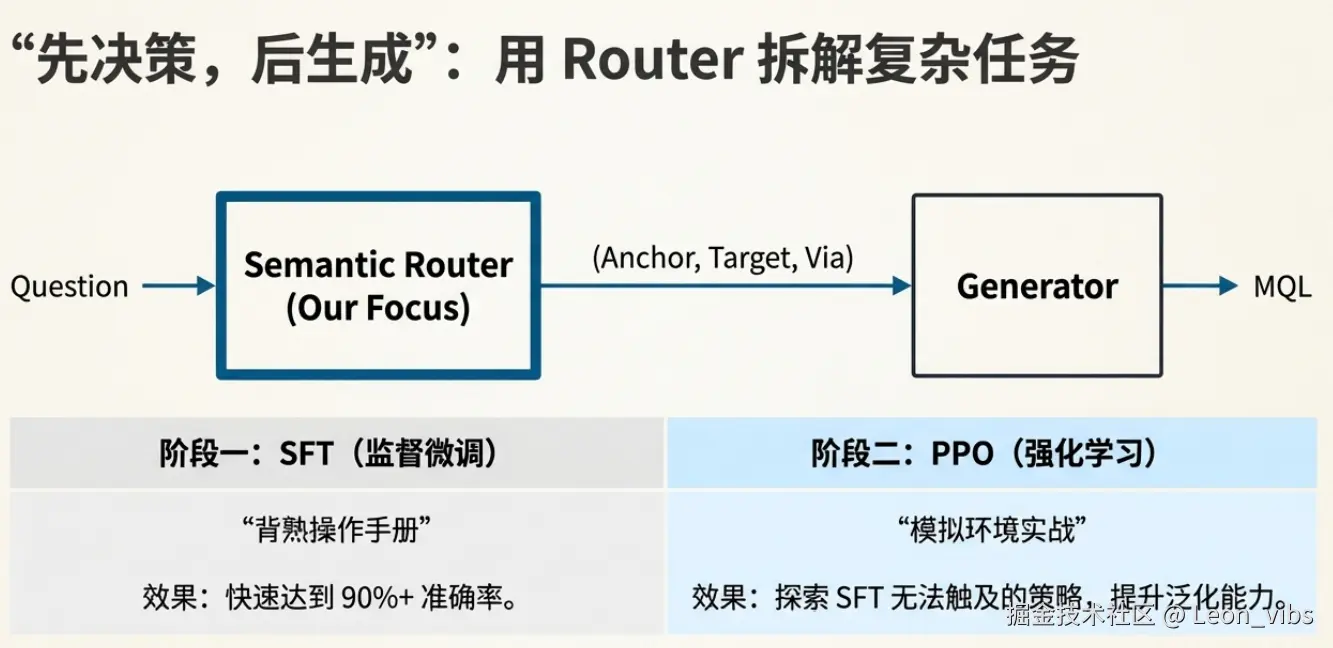 “先决策，后生成”：用 Router 拆解复杂任务

Question

Semantic Router (Our Focus)

(Anchor, Target, Via)

Generator

MQL

| 阶段一：SFT（监督微调） | 阶段二：PPO（强化学习） |
|---|---|
| “背熟操作手册” 效果：快速达到 90%+ 准确率。 | “模拟环境实战” 效果：探索 SFT 无法触及的策略，提升泛化能力。 |

掘金技术社区 @ Leon_Vibs